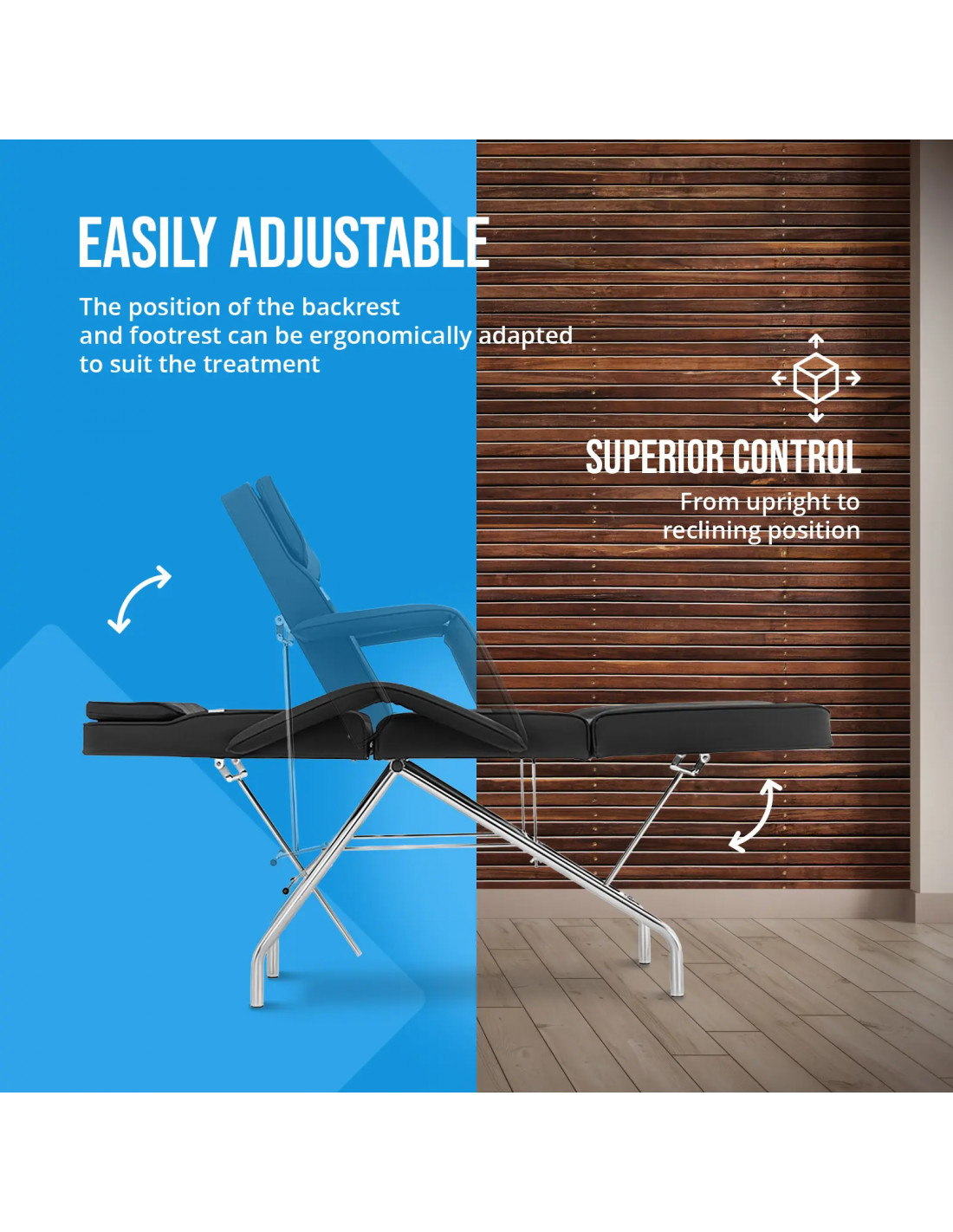 EASILY ADJUSTABLE

The position of the backrest and footrest can be ergonomically adapted to suit the treatment

SUPERIOR CONTROL

From upright to reclining position